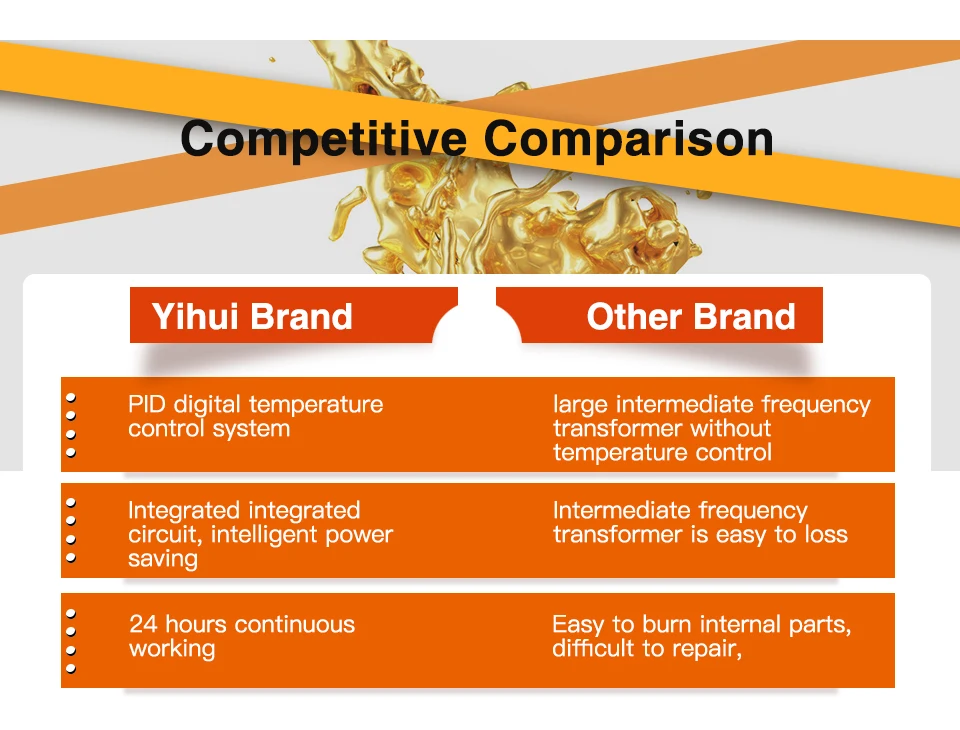 Competitive Comparison

| Yihui Brand | Other Brand |
|---|---|
| PID digital temperature control system | large intermediate frequency transformer without temperature control |
| Integrated integrated circuit, intelligent power saving | Intermediate frequency transformer is easy to loss |
| 24 hours continuous working | Easy to burn internal parts, difficult to repair, |